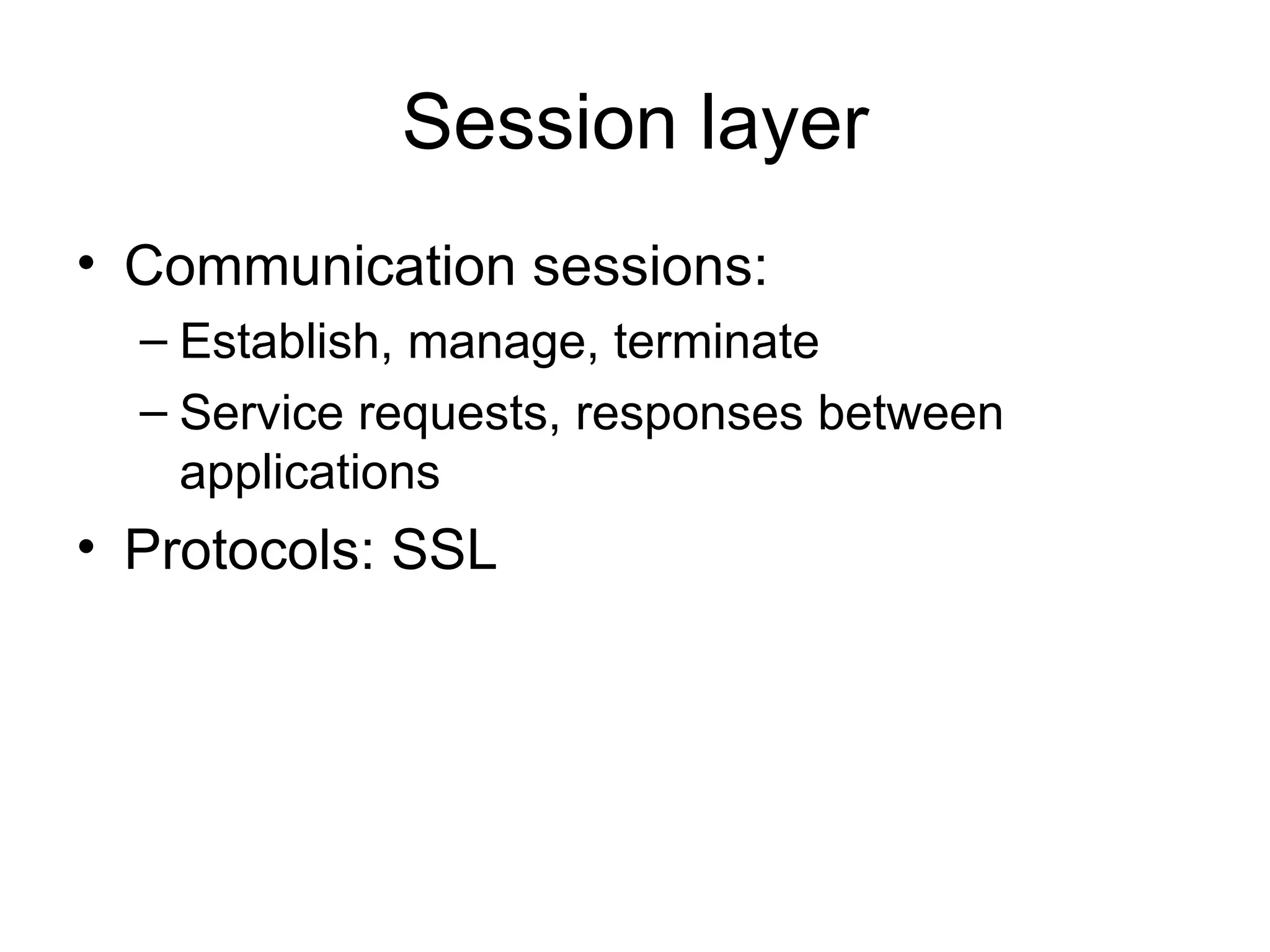 Session layer

• Communication sessions:
– Establish, manage, terminate
– Service requests, responses between applications
• Protocols: SSL